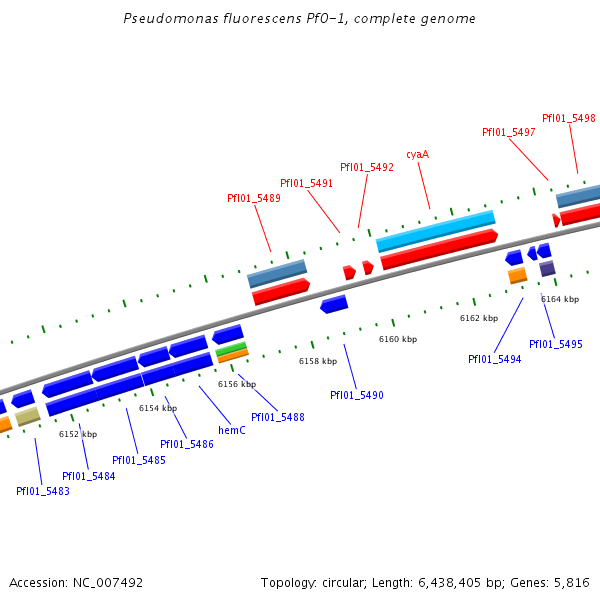 Pseudomonas fluorescens Pf0-1, complete genome

Pfl01_5498
Pfl01_5497
cyaA
Pfl01_5492
Pfl01_5491
Pfl01_5489

6164 kbp
6162 kbp
6160 kbp
6158 kbp
6156 kbp
6154 kbp
6152 kbp

Pfl01_5495
Pfl01_5494
Pfl01_5490
Pfl01_5488
hemC
Pfl01_5486
Pfl01_5485
Pfl01_5484
Pfl01_5483

Accession: NC_007492

Topology: circular; Length: 6,438,405 bp; Genes: 5,816